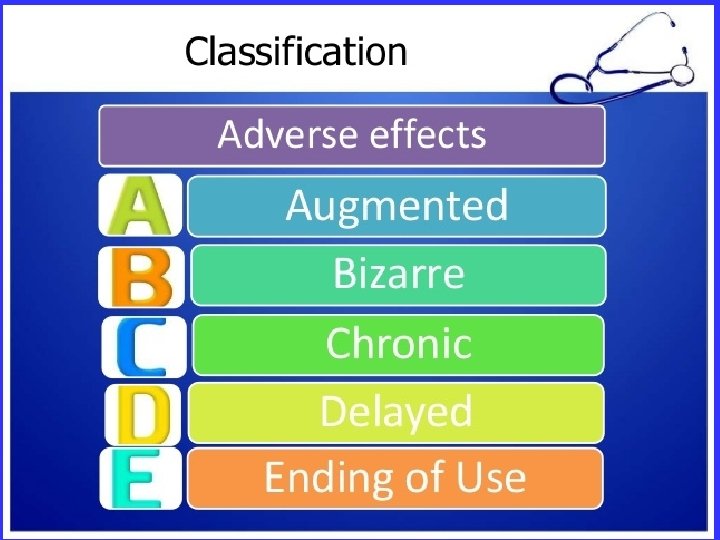 Classification

Adverse effects

A Augmented

B Bizarre

C Chronic

D Delayed

E Ending of Use